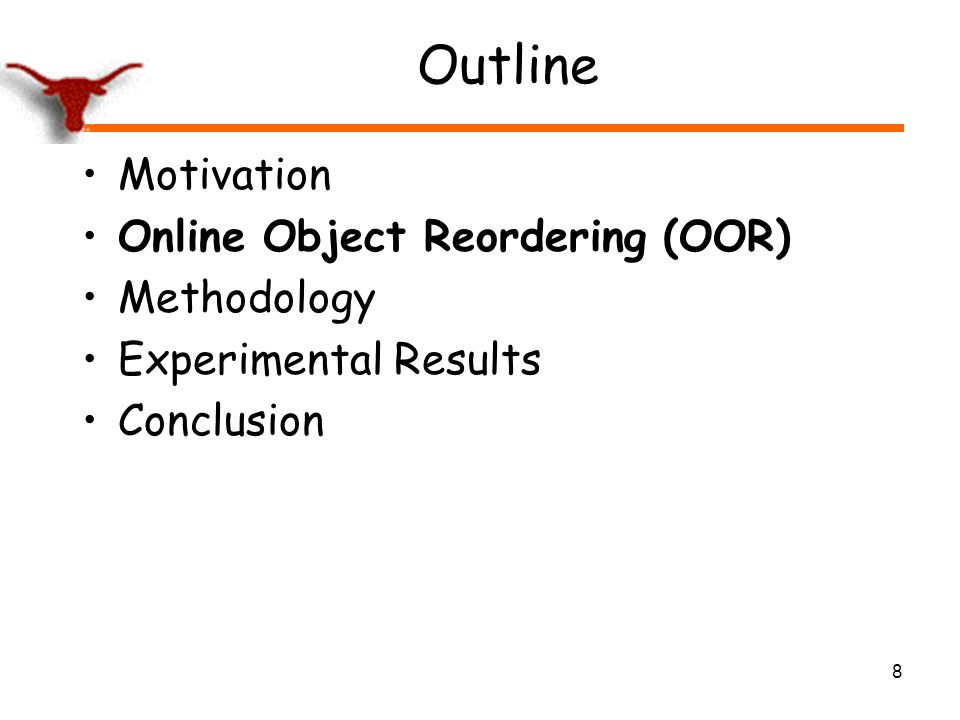 Outline

• Motivation
• Online Object Reordering (OOR)
• Methodology
• Experimental Results
• Conclusion

8